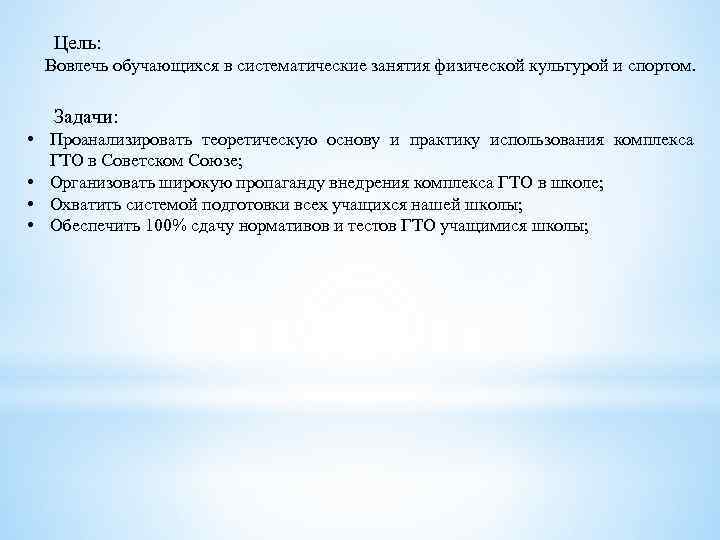 Цель:
Вовлечь обучающихся в систематические занятия физической культурой и спортом.

Задачи:
• Проанализировать теоретическую основу и практику использования комплекса ГТО в Советском Союзе;
• Организовать широкую пропаганду внедрения комплекса ГТО в школе;
• Охватить системой подготовки всех учащихся нашей школы;
• Обеспечить 100% сдачу нормативов и тестов ГТО учащимися школы;